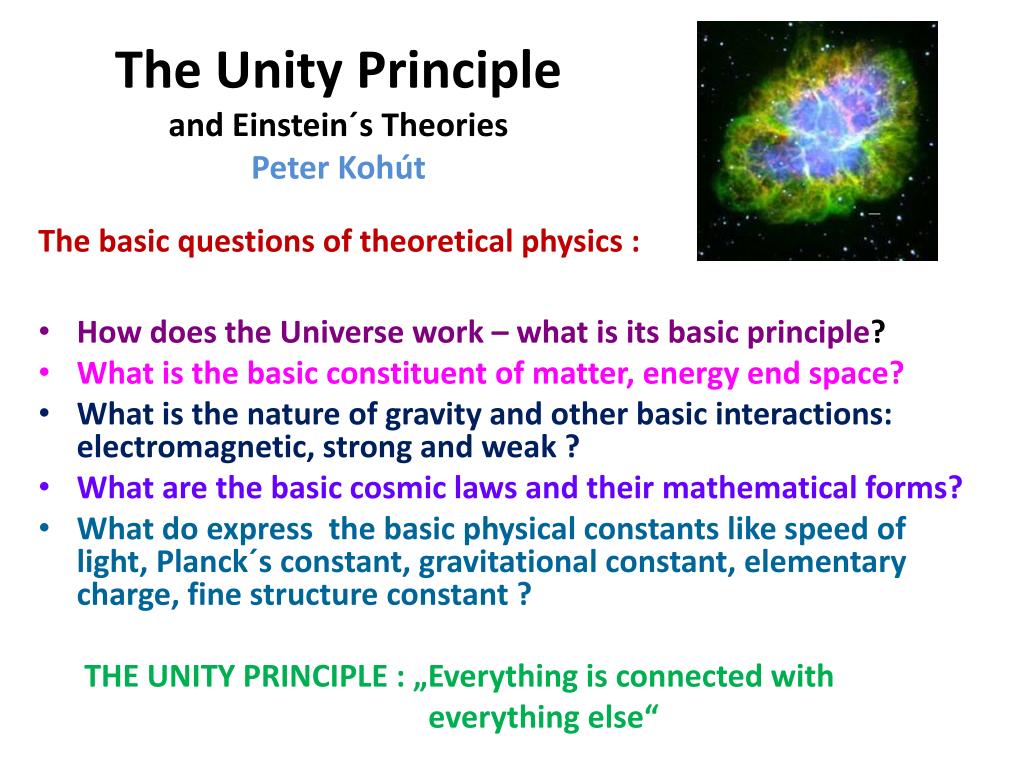 The Unity Principle
and Einstein´s Theories
Peter Kohút

The basic questions of theoretical physics :

• How does the Universe work – what is its basic principle?
• What is the basic constituent of matter, energy end space?
• What is the nature of gravity and other basic interactions: electromagnetic, strong and weak ?
• What are the basic cosmic laws and their mathematical forms?
• What do express the basic physical constants like speed of light, Planck´s constant, gravitational constant, elementary charge, fine structure constant ?

THE UNITY PRINCIPLE : „Everything is connected with everything else“